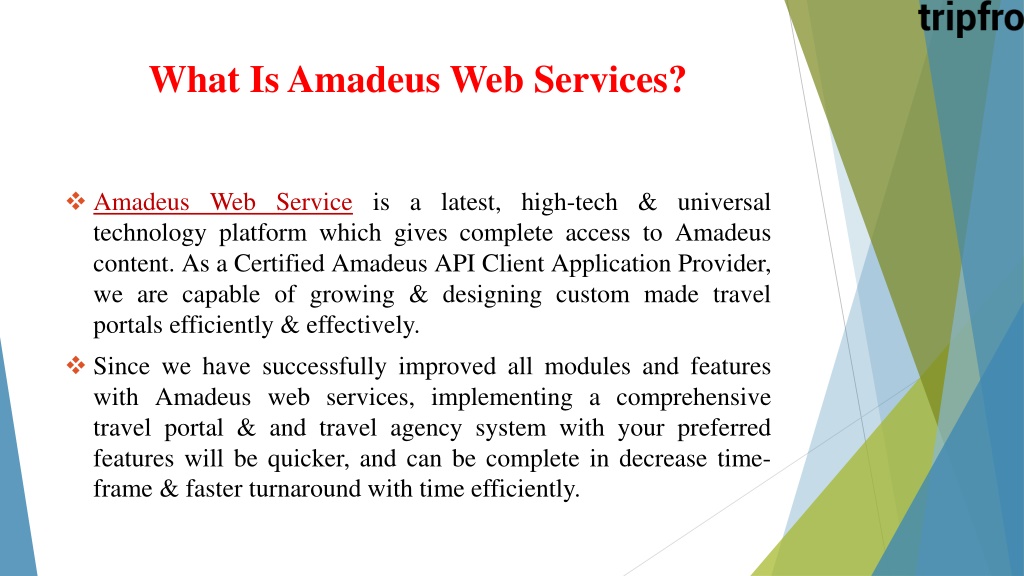 tripfro

What Is Amadeus Web Services?

❖ Amadeus Web Service is a latest, high-tech & universal technology platform which gives complete access to Amadeus content. As a Certified Amadeus API Client Application Provider, we are capable of growing & designing custom made travel portals efficiently & effectively.

❖ Since we have successfully improved all modules and features with Amadeus web services, implementing a comprehensive travel portal & and travel agency system with your preferred features will be quicker, and can be complete in decrease time-frame & faster turnaround with time efficiently.